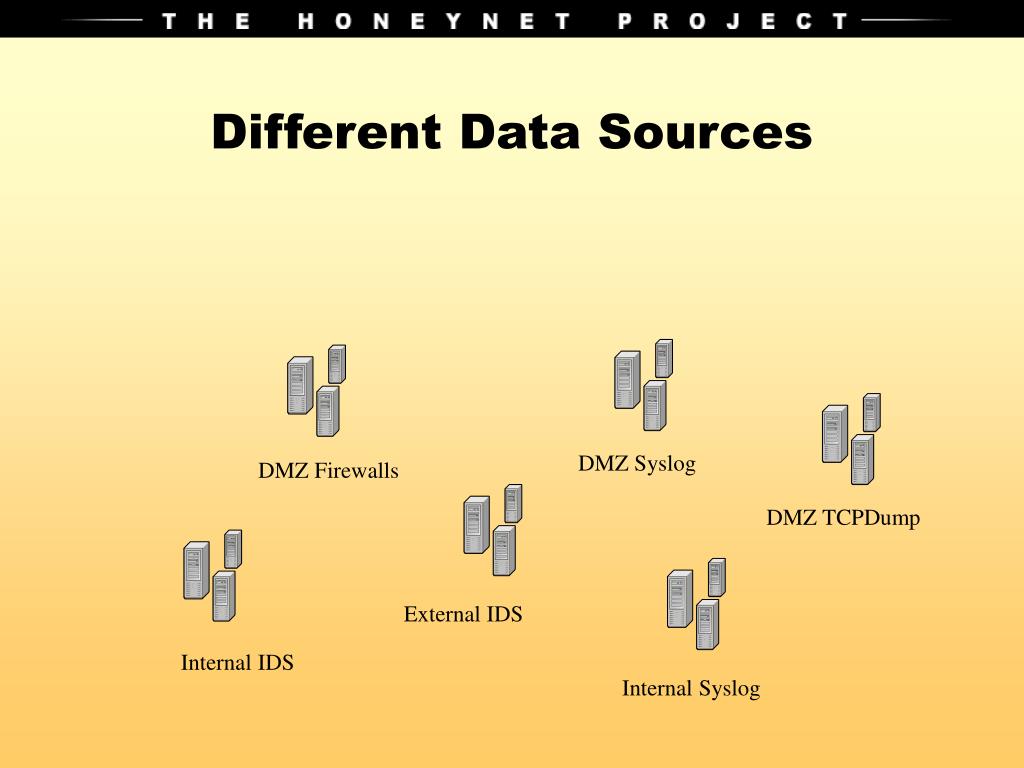 THE HONEYNET PROJECT

Different Data Sources

DMZ Firewalls

DMZ Syslog

DMZ TCPDump

External IDS

Internal IDS

Internal Syslog